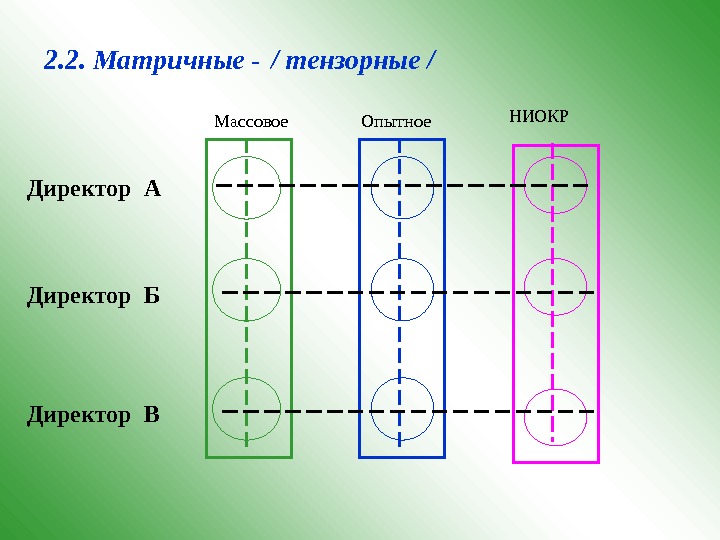 2.2. Матричные - / тензорные /

Массовое

Опытное

НИОКР

Директор А

Директор Б

Директор В